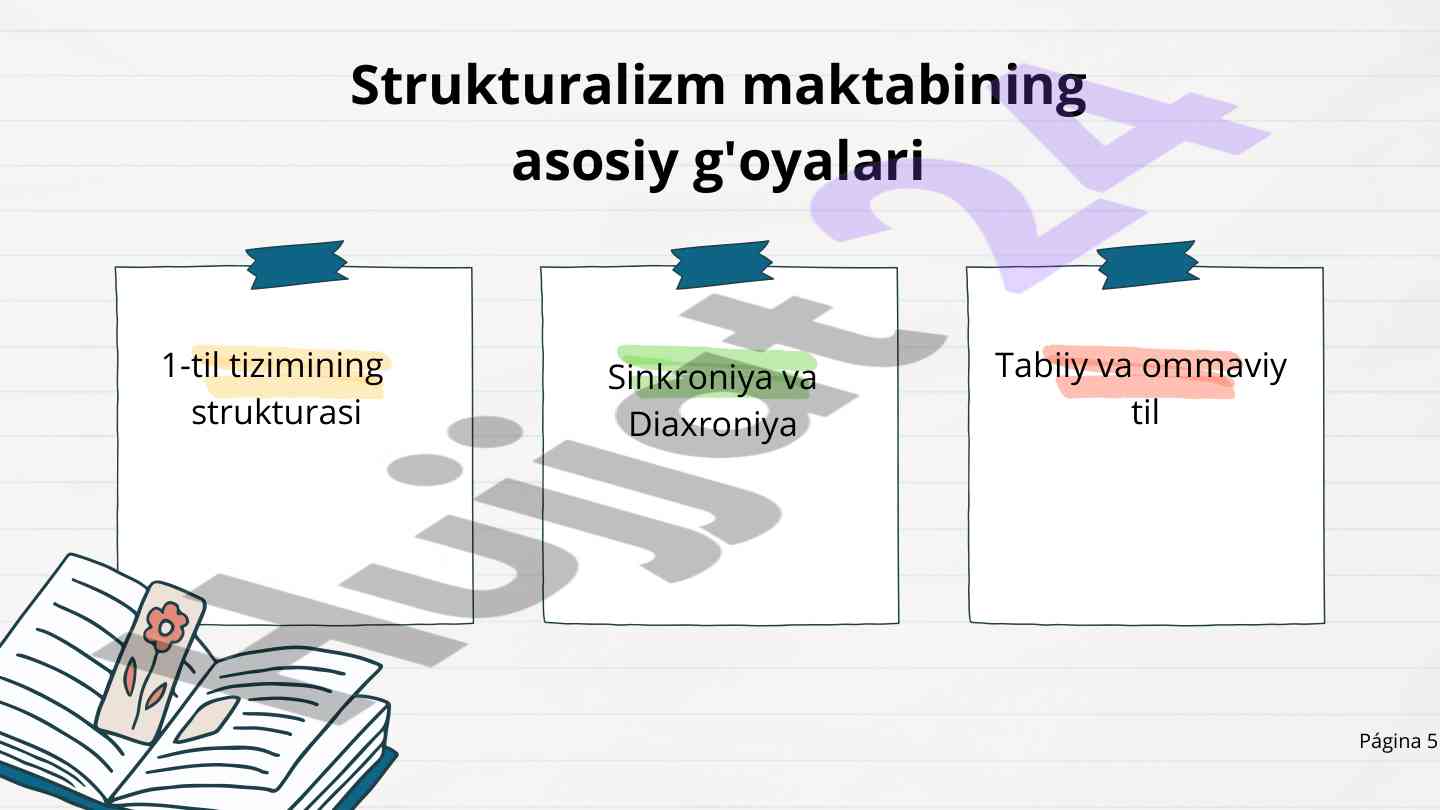 Strukturalizm maktabining asosiy g'oyalari

1-til tizimining strukturasi

Sinkroniya va Diaxroniya

Tabiiy va ommaviy til

Hujjat24

Página 5